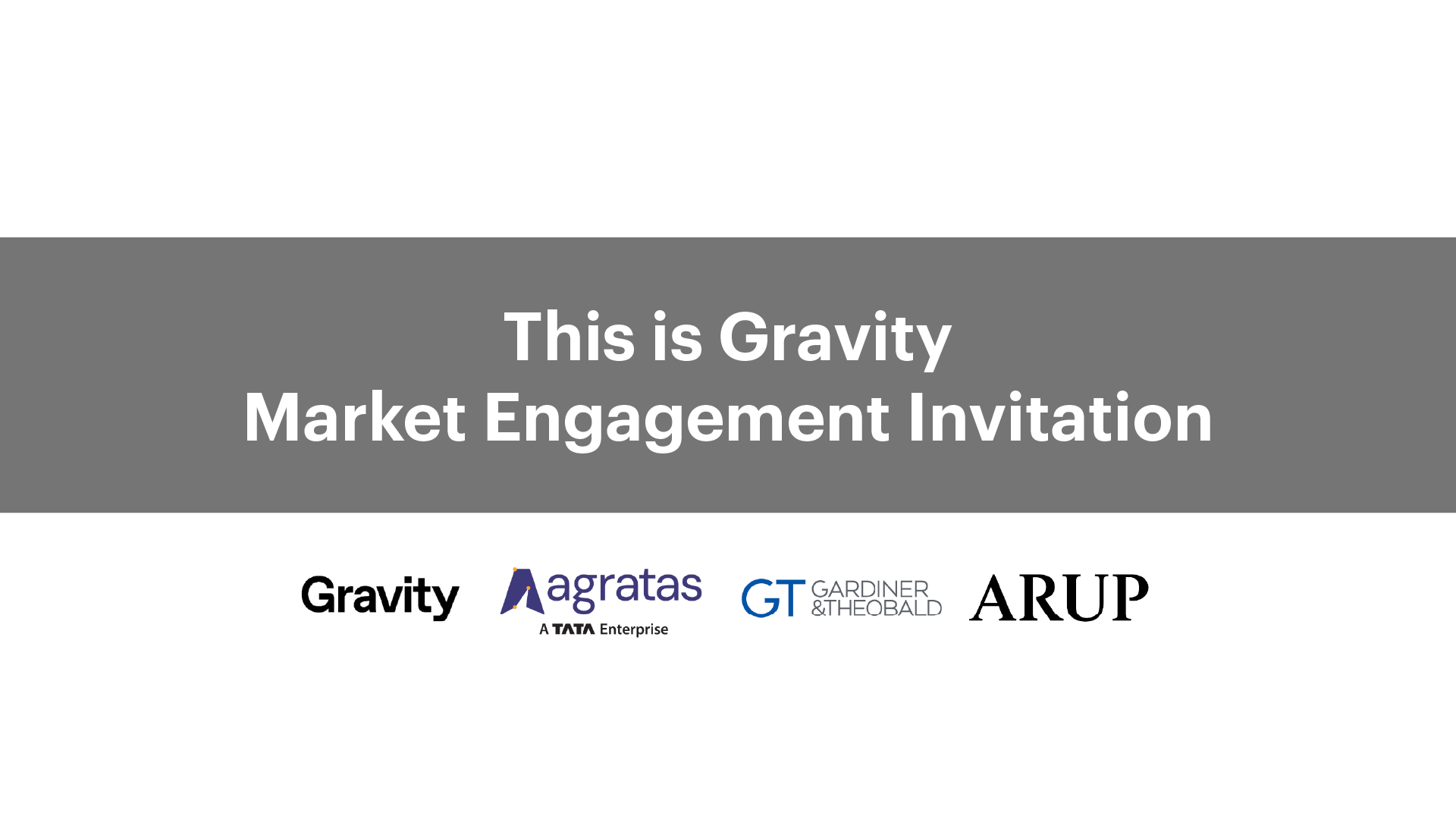 This is Gravity
Market Engagement Invitation

Gravity

agratas
A TATA Enterprise

GT GARDINER &THEOBALD

ARUP